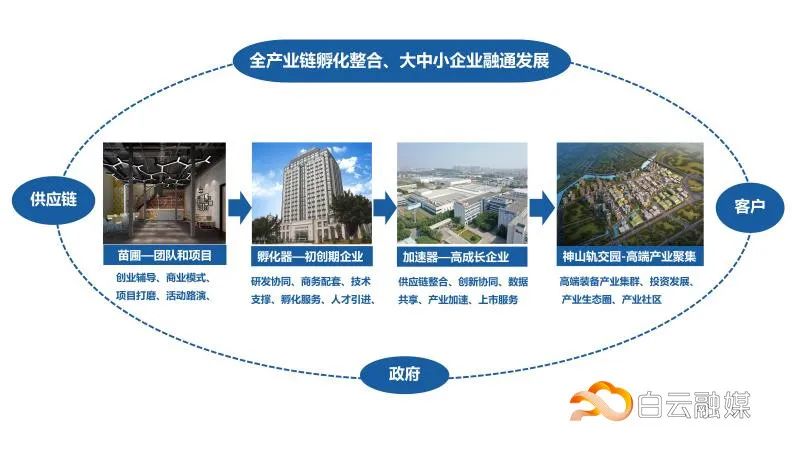 全产业链孵化整合、大中小企业融通发展

供应链

苗圃—团队和项目

创业辅导、商业模式、项目打磨、活动路演、

孵化器—初创期企业

研发协同、商务配套、技术支撑、孵化服务、人才引进、

加速器—高成长企业

供应链整合、创新协同、数据共享、产业加速、上市服务

神山轨交园-高端产业聚集

高端装备产业集群、投资发展、产业生态圈、产业社区

客户

政府

白云融媒